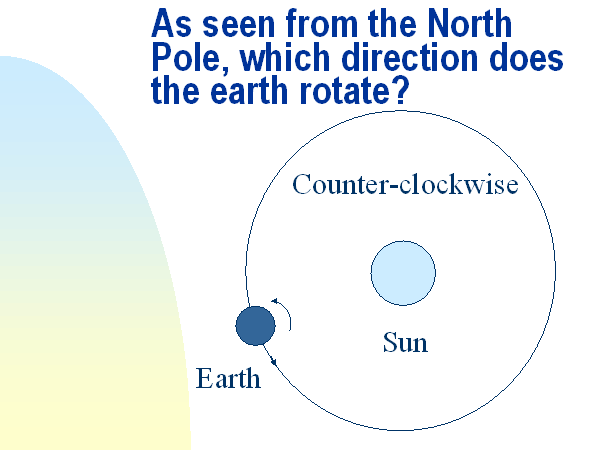 As seen from the North Pole, which direction does the earth rotate?

Counter-clockwise

Sun

Earth